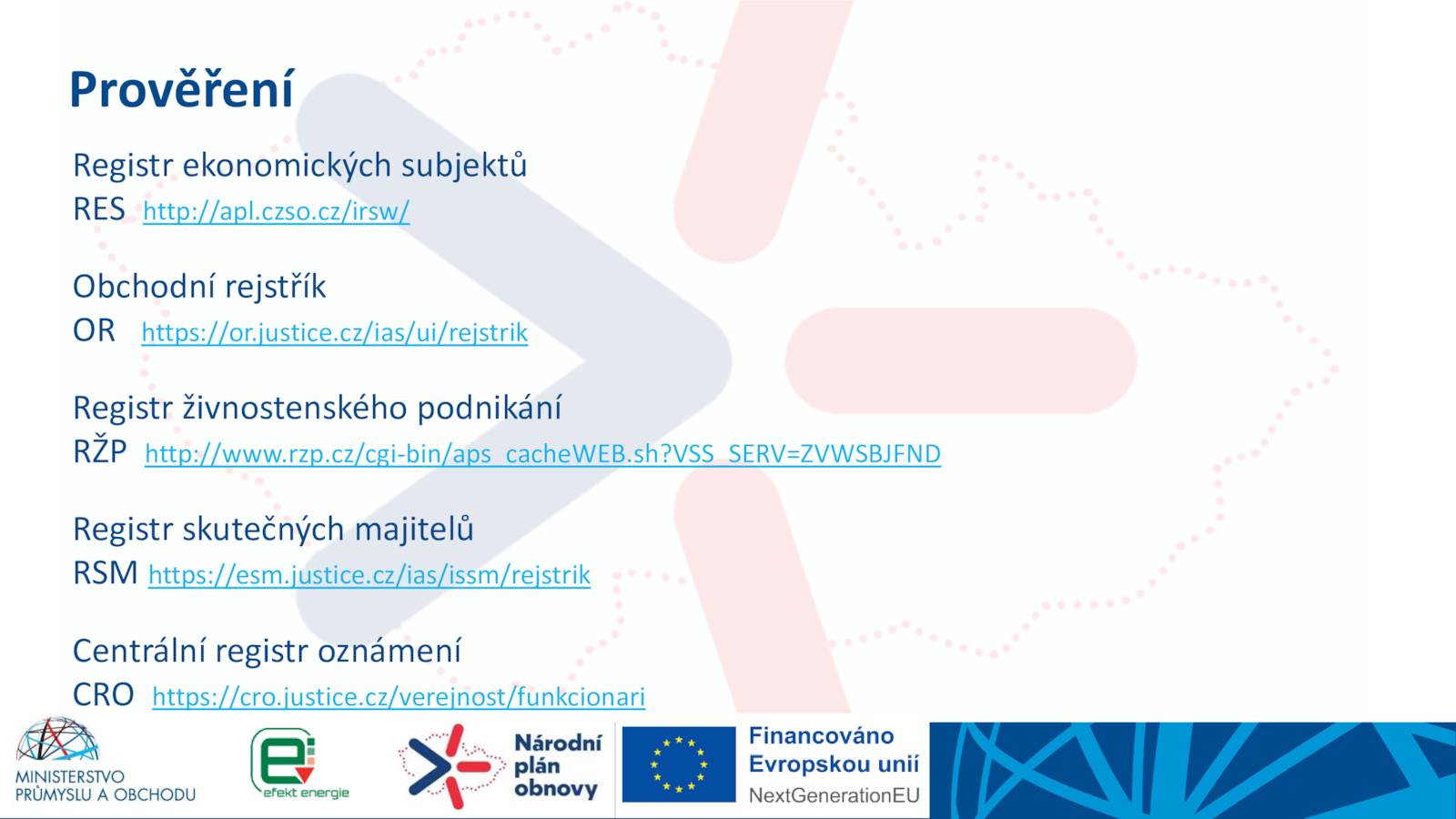 Prověření

Registr ekonomických subjektů
RES http://apl.czso.cz/irsw/

Obchodní rejstřík
OR https://or.justice.cz/ias/ui/rejstrik

Registr živnostenského podnikání
RŽP http://www.rzp.cz/cgi-bin/aps_cacheWEB.sh?VSS_SERV=ZVWSBJFND

Registr skutečných majitelů
RSM https://esm.justice.cz/ias/issm/rejstrik

Centrální registr oznámení
CRO https://cro.justice.cz/verejnost/funkcionari

MINISTERSTVO PRŮMYSLU A OBCHODU

efekt energie

Národní plán obnovy

Financováno Evropskou unií
NextGenerationEU